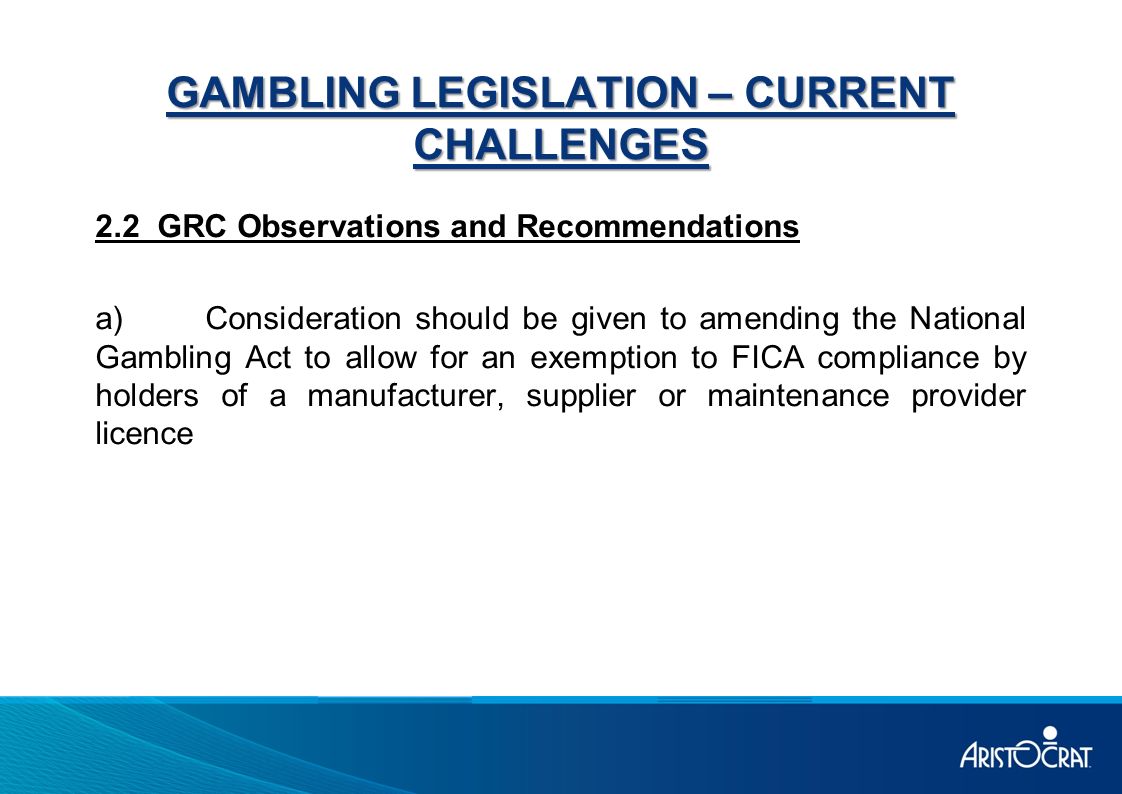 GAMBLING LEGISLATION – CURRENT CHALLENGES

2.2 GRC Observations and Recommendations

a) Consideration should be given to amending the National Gambling Act to allow for an exemption to FICA compliance by holders of a manufacturer, supplier or maintenance provider licence

ARISTOCRAT